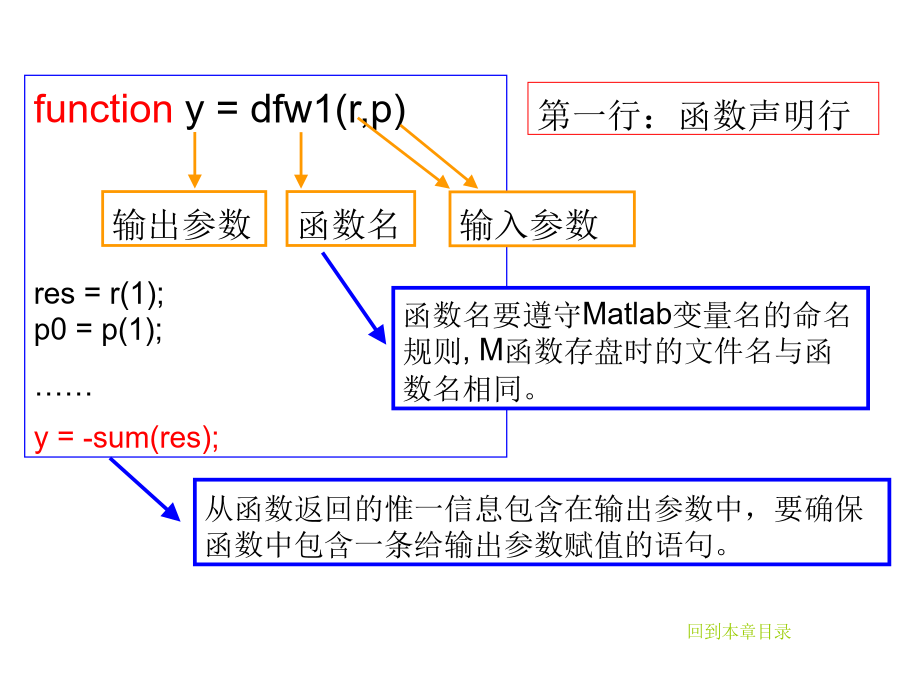 function y = dfw1(r,p)

第一行：函数声明行

输出参数　函数名　输入参数

res = r(1);
p0 = p(1);

……

y = -sum(res);

函数名要遵守Matlab变量名的命名规则, M函数存盘时的文件名与函数名相同。

从函数返回的惟一信息包含在输出参数中，要确保函数中包含一条给输出参数赋值的语句。

回到本章目录